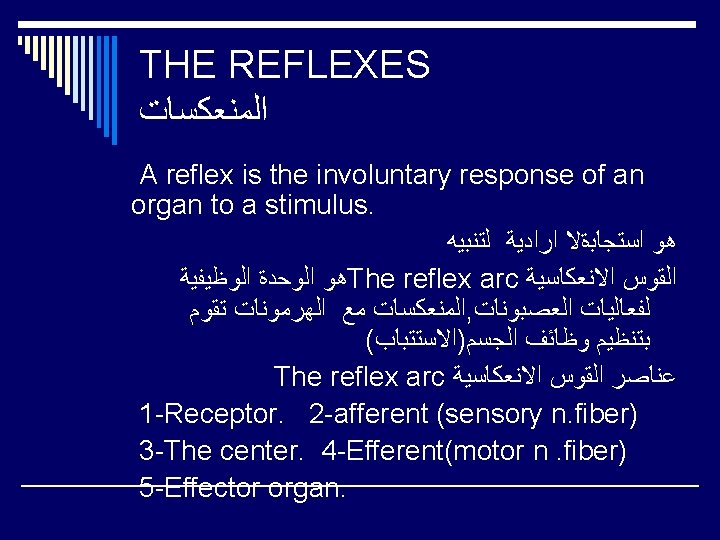 THE REFLEXES
المنعكسات

A reflex is the involuntary response of an organ to a stimulus.

هو استجابةلا ارادية لتنبيه

القوس الانعكاسية The reflex arcهو الوحدة الوظيفية لفعاليات العصبونات,المنعكسات مع الهرمونات تقوم بتنظيم وظائف الجسم(الاستتباب)

عناصر القوس الانعكاسية The reflex arc

1-Receptor. 2-afferent (sensory n.fiber)
3-The center. 4-Efferent(motor n .fiber)
5-Effector organ.